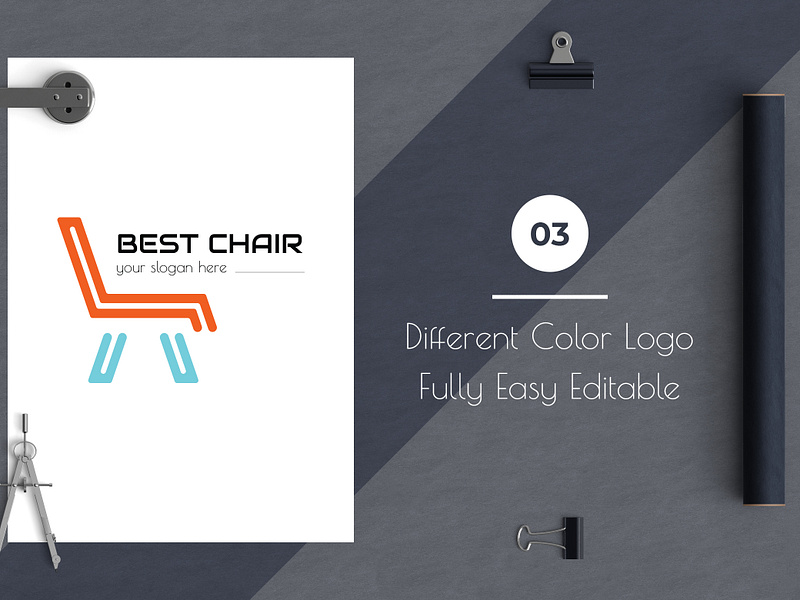 BEST CHAIR
your slogan here

03

Different Color Logo
Fully Easy Editable